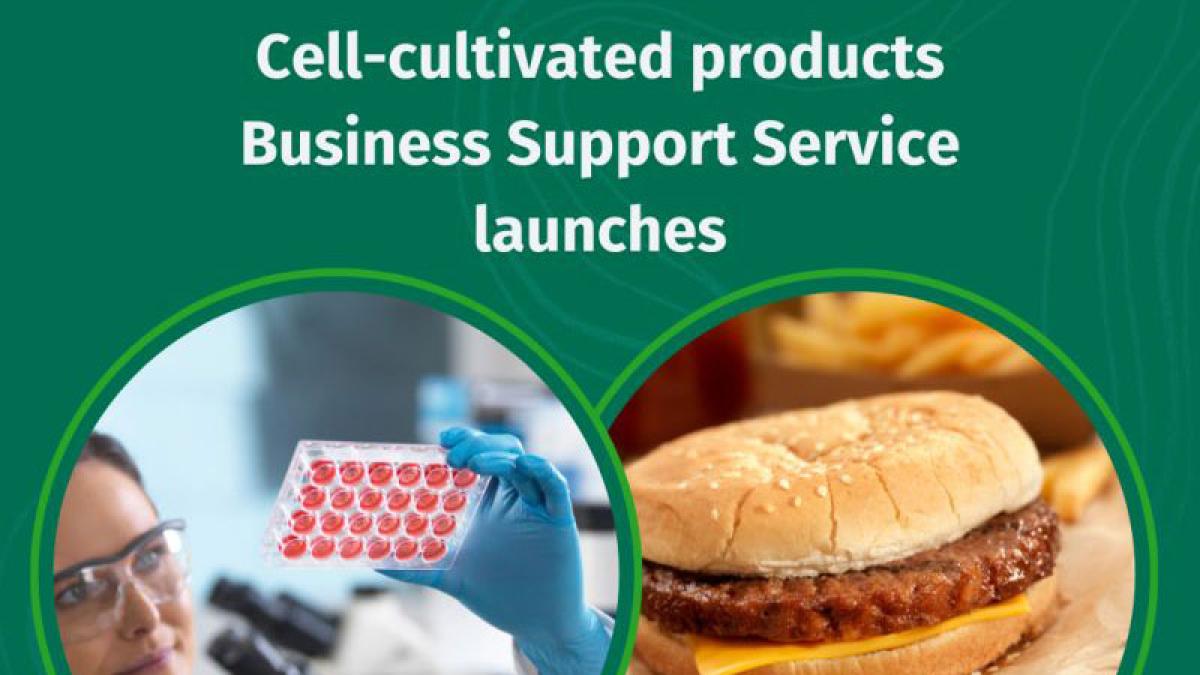 Cell-cultivated products Business Support Service launches